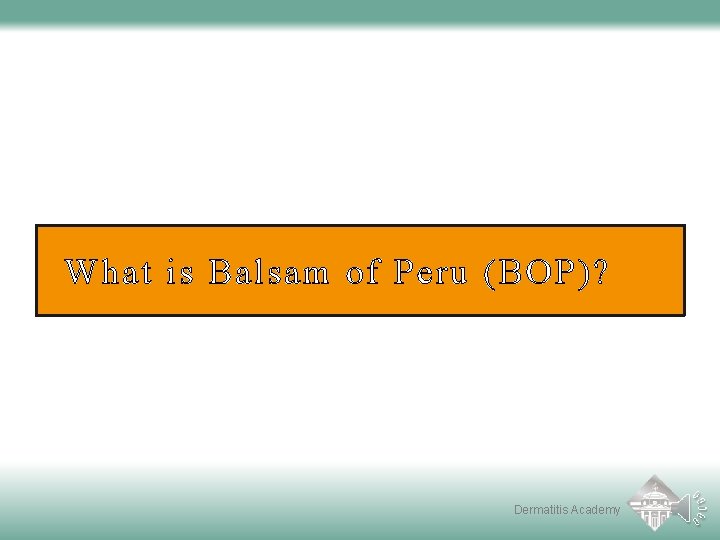 What is Balsam of Peru (BOP)?

Dermatitis Academy